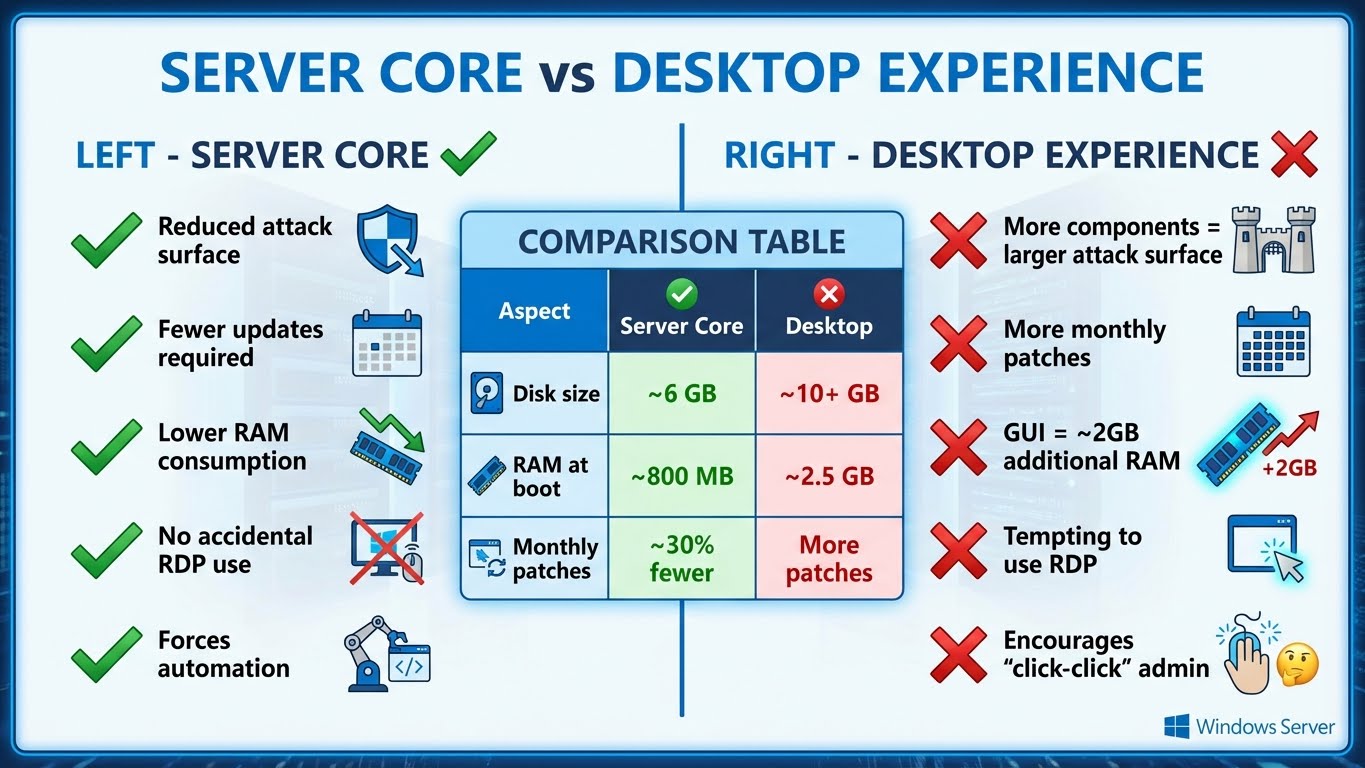 SERVER CORE vs DESKTOP EXPERIENCE

LEFT - SERVER CORE

Reduced attack surface

Fewer updates required

Lower RAM consumption

No accidental RDP use

Forces automation

COMPARISON TABLE

| Aspect | Server Core | Desktop |
|---|---|---|
| Disk size | ~6 GB | ~10+ GB |
| RAM at boot | ~800 MB | ~2.5 GB |
| Monthly patches | ~30% fewer | More patches |

RIGHT - DESKTOP EXPERIENCE

More components = larger attack surface

More monthly patches

GUI = ~2GB additional RAM

+2GB

Tempting to use RDP

Encourages "click-click" admin

Windows Server